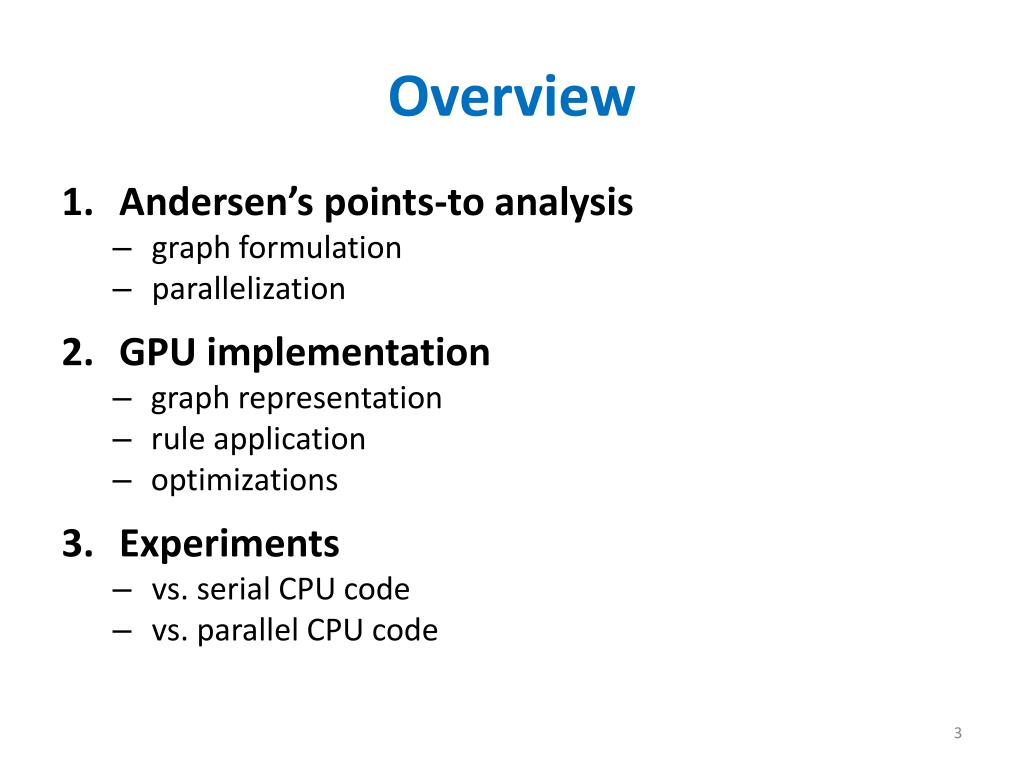 Overview

1. Andersen’s points-to analysis
– graph formulation
– parallelization

2. GPU implementation
– graph representation
– rule application
– optimizations

3. Experiments
– vs. serial CPU code
– vs. parallel CPU code

3